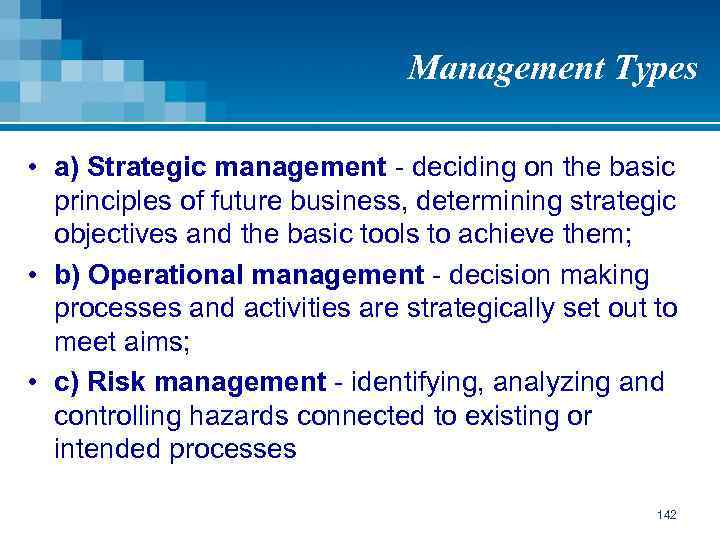 Management Types

• a) Strategic management - deciding on the basic principles of future business, determining strategic objectives and the basic tools to achieve them;

• b) Operational management - decision making processes and activities are strategically set out to meet aims;

• c) Risk management - identifying, analyzing and controlling hazards connected to existing or intended processes

142